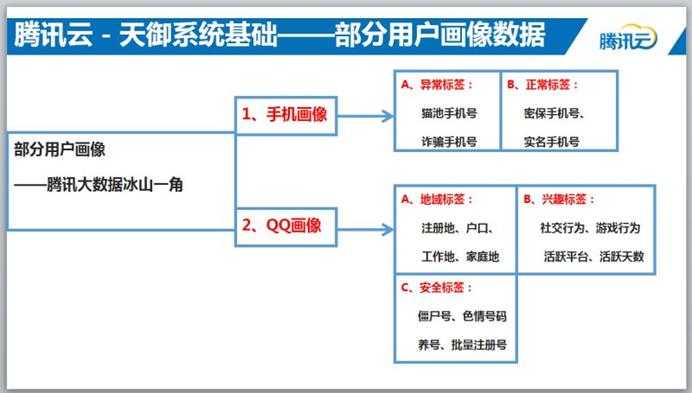 腾讯云 - 天御系统基础——部分用户画像数据

腾讯云

部分用户画像

——腾讯大数据冰山一角

1、手机画像

A、异常标签：
猫池手机号
诈骗手机号

B、正常标签：
密保手机号、
实名手机号

2、QQ画像

A、地域标签：
注册地、户口、
工作地、家庭地

B、兴趣标签：
社交行为、游戏行为
活跃平台、活跃天数

C、安全标签：
僵尸号、色情号码
养号、批量注册号